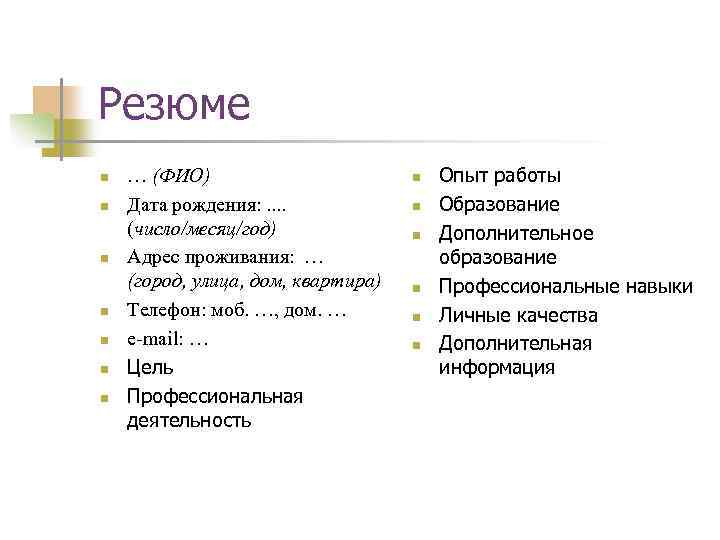 Резюме

- … (ФИО)
- Дата рождения: .... (число/месяц/год)
- Адрес проживания: … (город, улица, дом, квартира)
- Телефон: моб. …, дом. …
- e-mail: …
- Цель
- Профессиональная деятельность

- Опыт работы
- Образование
- Дополнительное образование
- Профессиональные навыки
- Личные качества
- Дополнительная информация